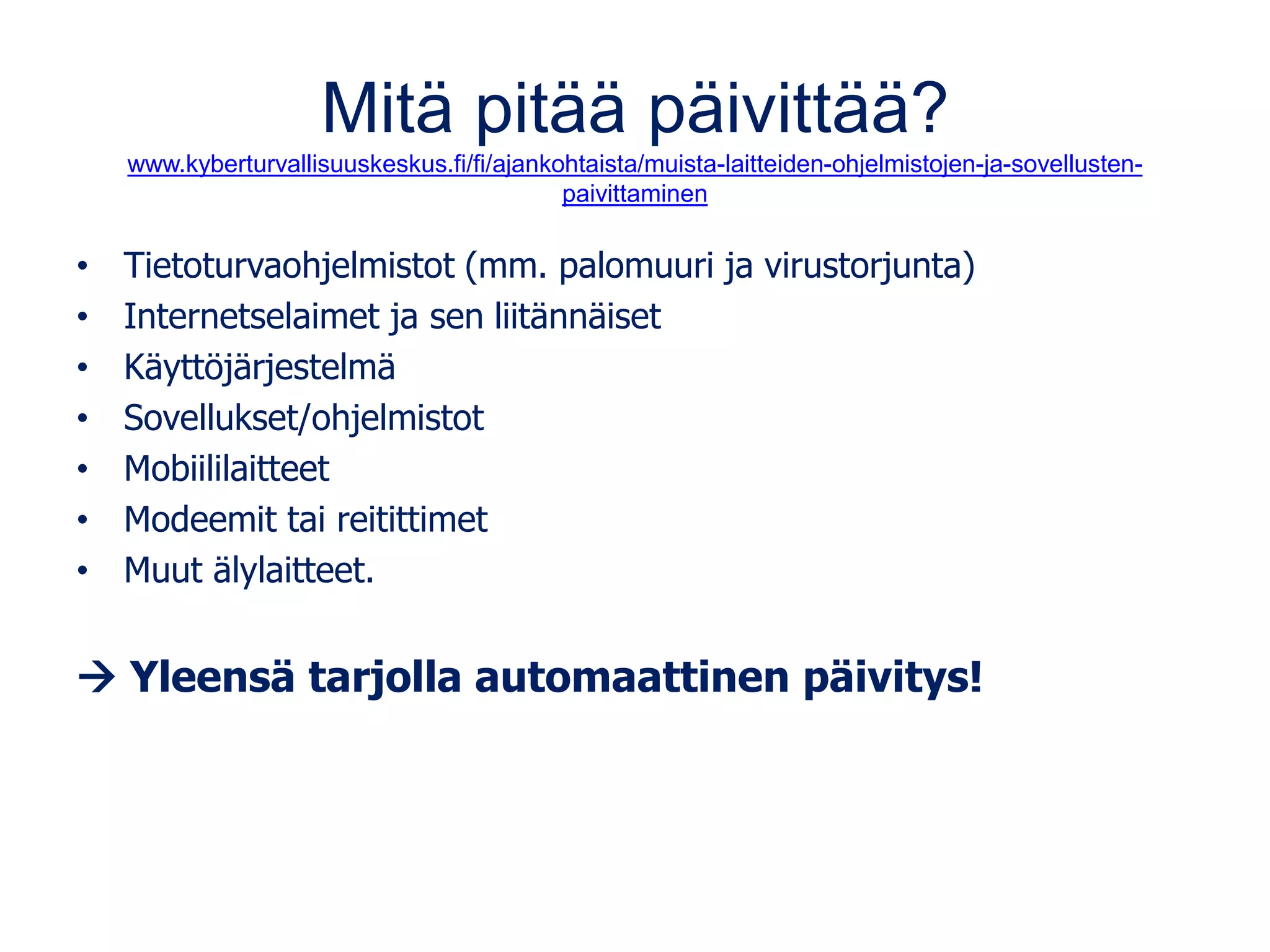 Mitä pitää päivittää?

www.kyberturvallisuuskeskus.fi/fi/ajankohtaista/muista-laitteiden-ohjelmistojen-ja-sovellusten-paivittaminen

• Tietoturvaohjelmistot (mm. palomuuri ja virustorjunta)
• Internetselaimet ja sen liitännäiset
• Käyttöjärjestelmä
• Sovellukset/ohjelmistot
• Mobiililaitteet
• Modeemit tai reitittimet
• Muut älylaitteet.

→ Yleensä tarjolla automaattinen päivitys!